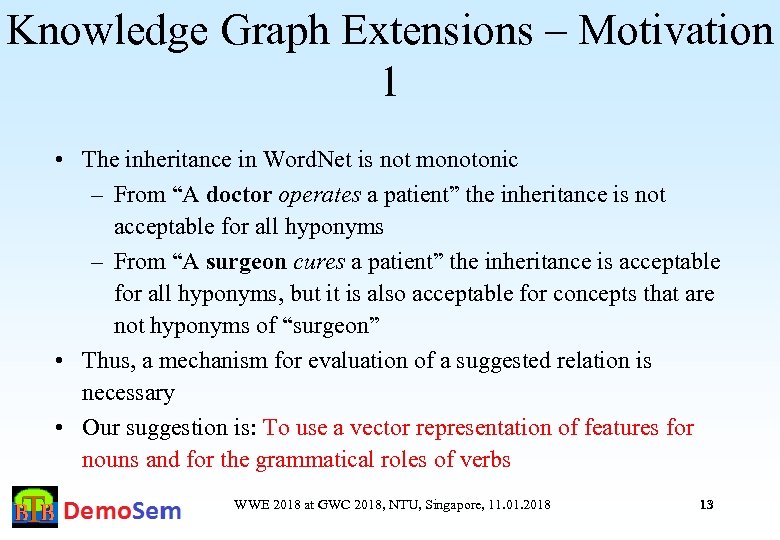 Knowledge Graph Extensions – Motivation 1

• The inheritance in WordNet is not monotonic
– From “A doctor operates a patient” the inheritance is not acceptable for all hyponyms
– From “A surgeon cures a patient” the inheritance is acceptable for all hyponyms, but it is also acceptable for concepts that are not hyponyms of “surgeon”
• Thus, a mechanism for evaluation of a suggested relation is necessary
• Our suggestion is: To use a vector representation of features for nouns and for the grammatical roles of verbs

BTB DemoSem

WWE 2018 at GWC 2018, NTU, Singapore, 11.01.2018

13